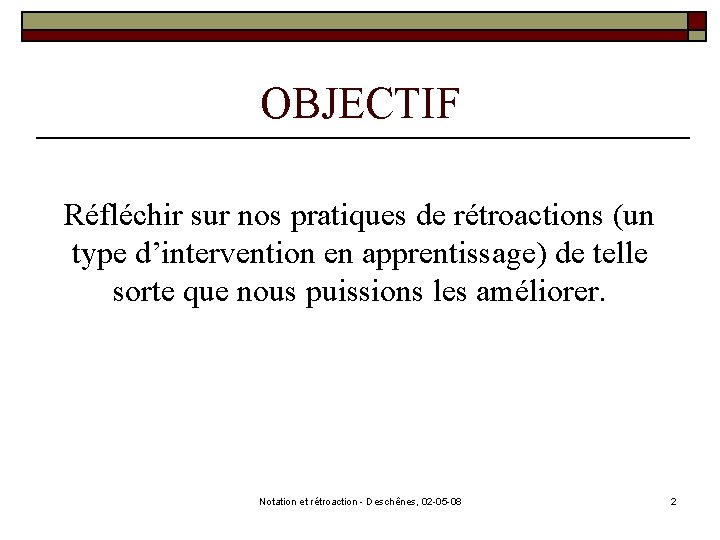 OBJECTIF

Réfléchir sur nos pratiques de rétroactions (un type d’intervention en apprentissage) de telle sorte que nous puissions les améliorer.

Notation et rétroaction - Deschênes, 02-05-08

2